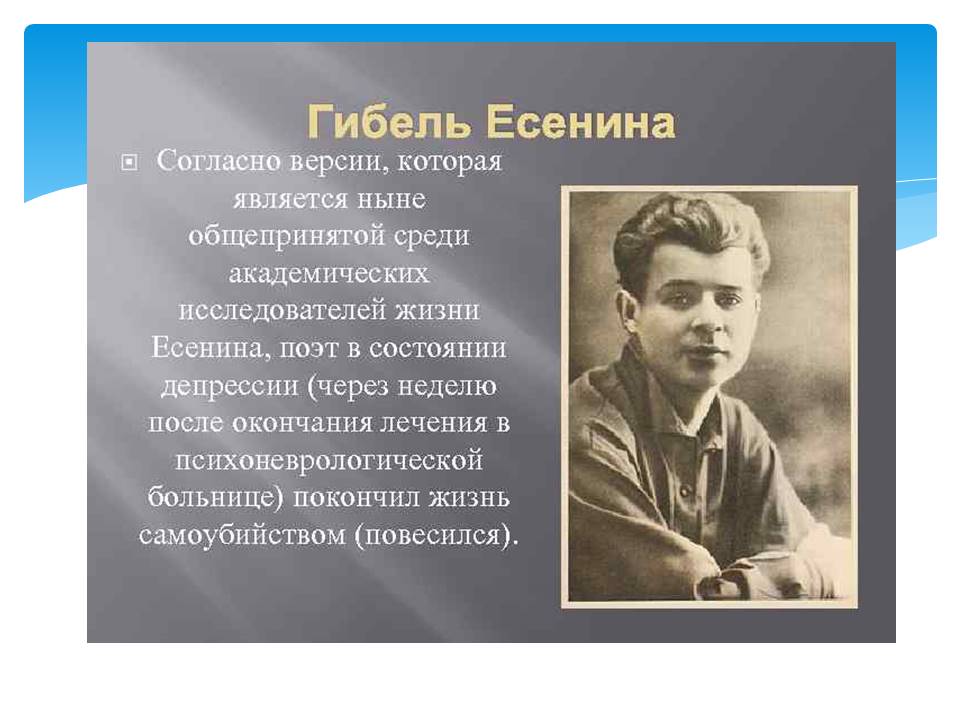 Гибель Есенина

Согласно версии, которая является ныне общепринятой среди академических исследователей жизни Есенина, поэт в состоянии депрессии (через неделю после окончания лечения в психоневрологической больнице) покончил жизнь самоубийством (повесился).